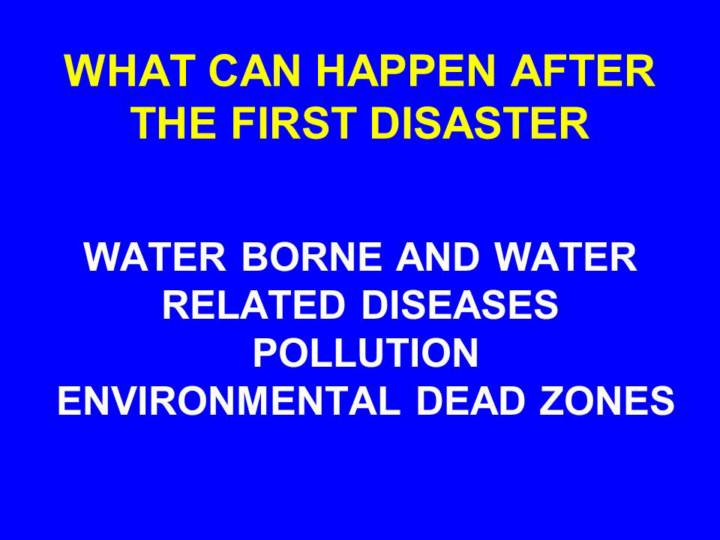 WHAT CAN HAPPEN AFTER THE FIRST DISASTER

WATER BORNE AND WATER RELATED DISEASES
POLLUTION
ENVIRONMENTAL DEAD ZONES